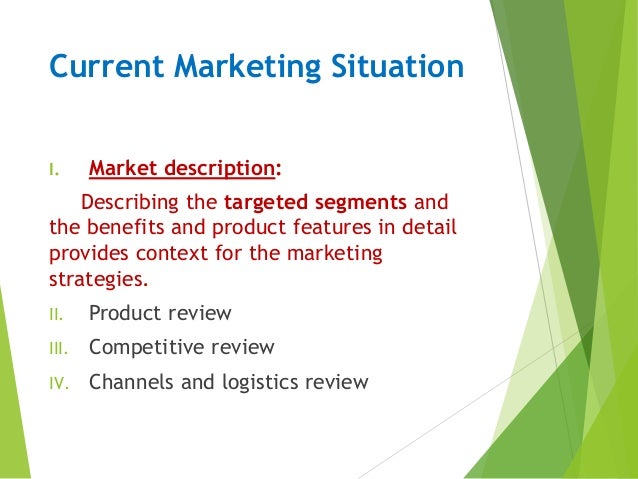 Current Marketing Situation

I. Market description:

Describing the targeted segments and the benefits and product features in detail provides context for the marketing strategies.

II. Product review

III. Competitive review

IV. Channels and logistics review